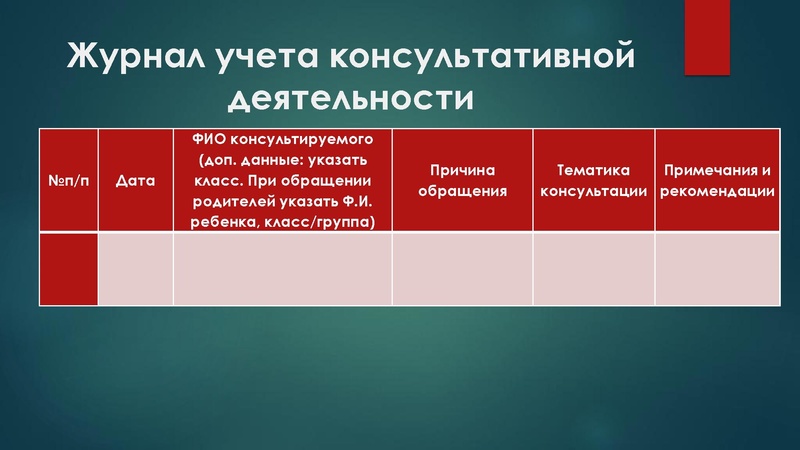 Журнал учета консультативной деятельности

| №п/п | Дата | ФИО консультируемого (доп. данные: указать класс. При обращении родителей указать Ф.И. ребенка, класс/группа) | Причина обращения | Тематика консультации | Примечания и рекомендации |
|---|---|---|---|---|---|
| | | | | | |